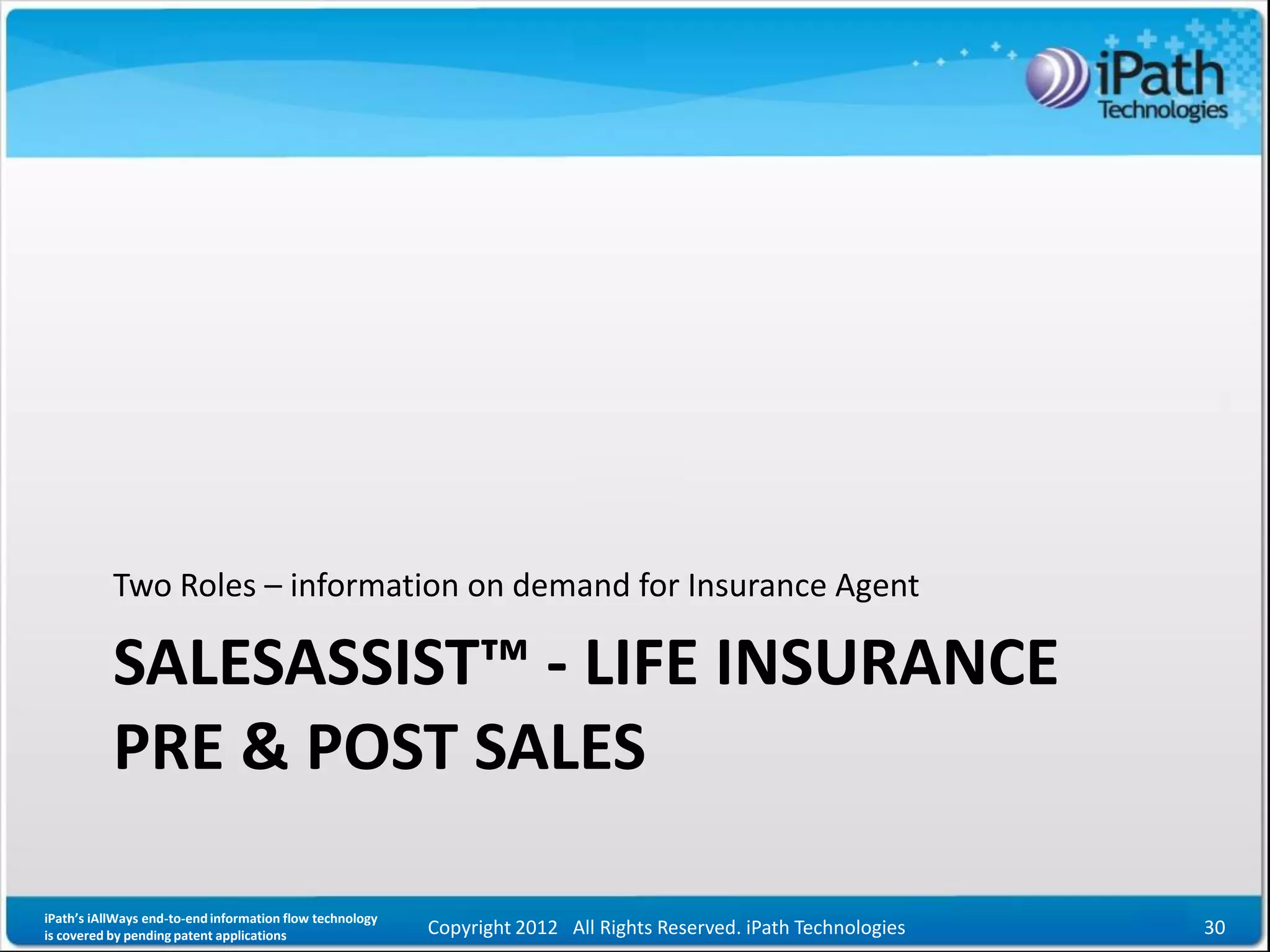 iPath Technologies

Two Roles – information on demand for Insurance Agent

SALESASSIST™ - LIFE INSURANCE PRE & POST SALES

iPath's iAllWays end-to-end information flow technology is covered by pending patent applications

Copyright 2012 All Rights Reserved. iPath Technologies

30